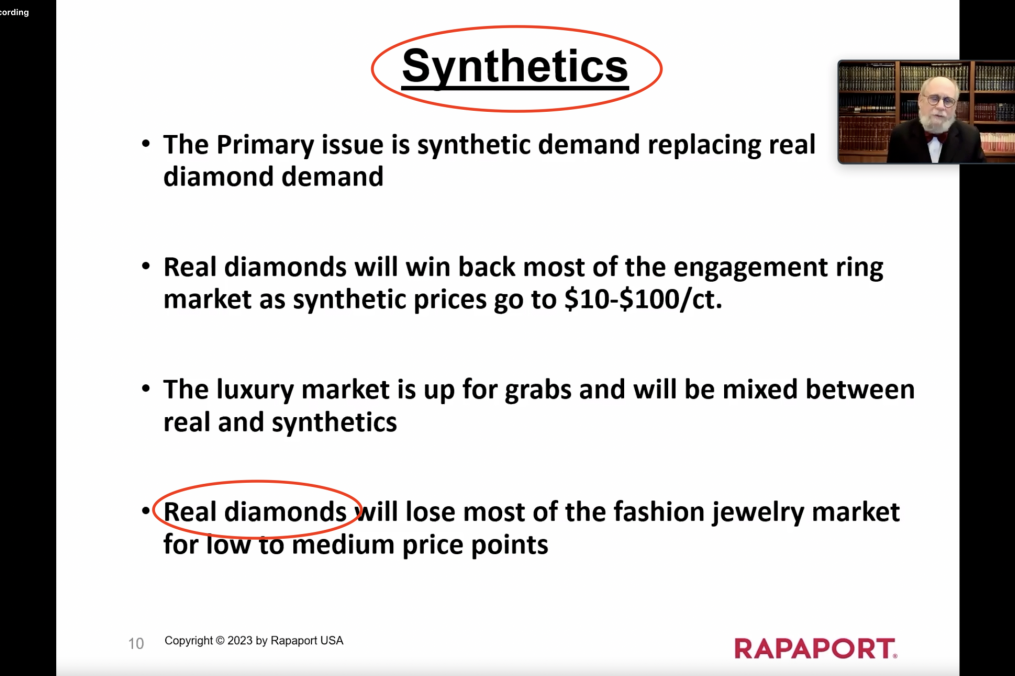 cording

Synthetics

• The Primary issue is synthetic demand replacing real diamond demand

• Real diamonds will win back most of the engagement ring market as synthetic prices go to \$10-\$100/ct.

• The luxury market is up for grabs and will be mixed between real and synthetics

• Real diamonds will lose most of the fashion jewelry market for low to medium price points

10 Copyright © 2023 by Rapaport USA

RAPAPORT.